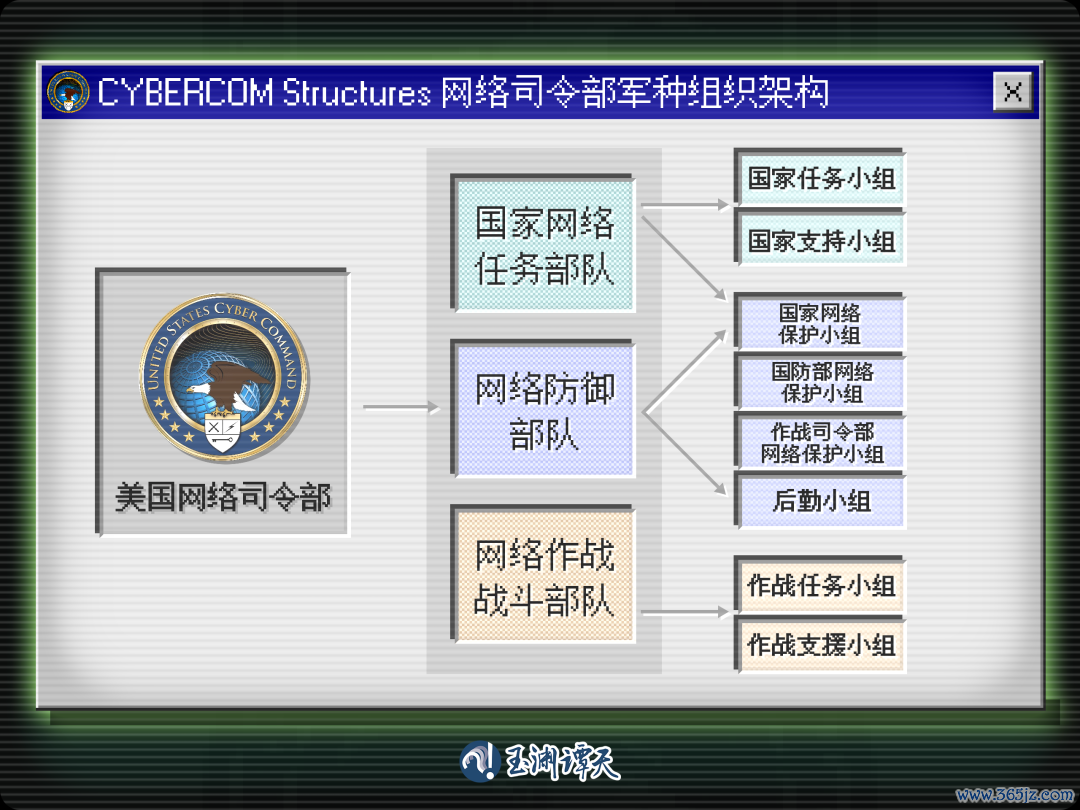 CYBERCOM Structures 网络司令部军种组织架构

X

UNITED STATES CYBER COMMAND

美国网络司令部

国家网络任务部队

网络防御部队

网络作战战斗部队

国家任务小组

国家支持小组

国家网络保护小组

国防部网络保护小组

作战司令部网络保护小组

后勤小组

作战任务小组

作战支援小组

玉渊谭天

www.365jz.com